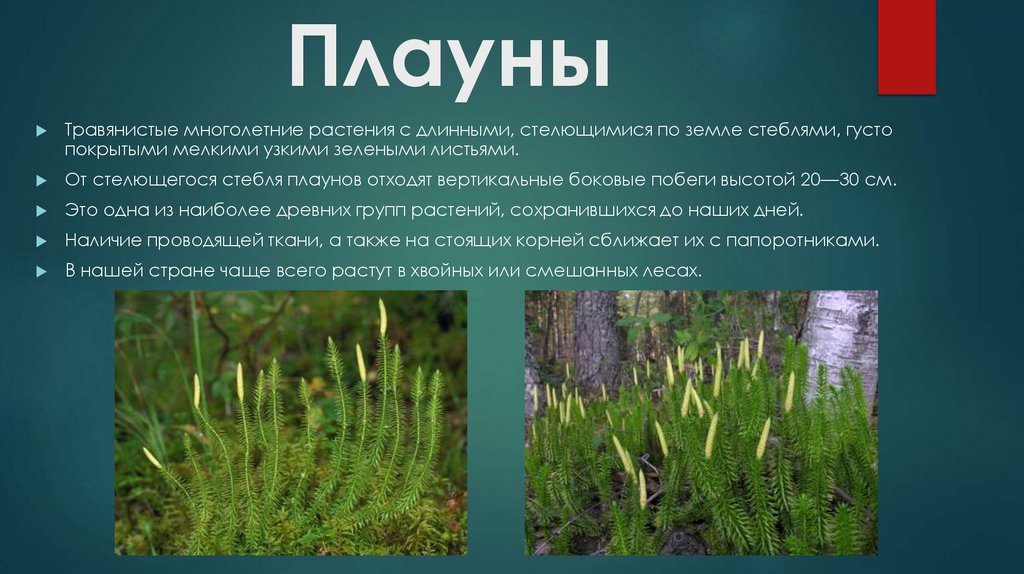 Плауны

Травянистые многолетние растения с длинными, стелющимися по земле стеблями, густо покрытыми мелкими узкими зелеными листьями.

От стелющегося стебля плаунов отходят вертикальные боковые побеги высотой 20—30 см.

Это одна из наиболее древних групп растений, сохранившихся до наших дней.

Наличие проводящей ткани, а также на стоящих корней сближает их с папоротниками.

В нашей стране чаще всего растут в хвойных или смешанных лесах.